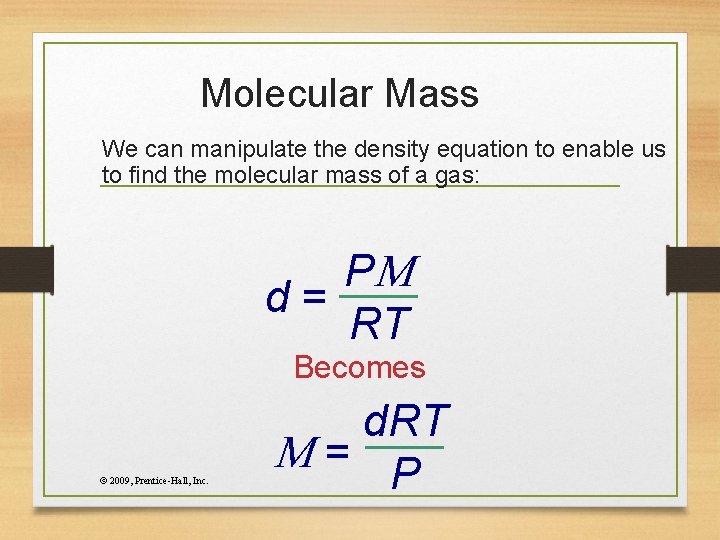 Molecular Mass

We can manipulate the density equation to enable us to find the molecular mass of a gas:

$d = \frac{PM}{RT}$

Becomes

$M = \frac{dRT}{P}$

© 2009, Prentice-Hall, Inc.